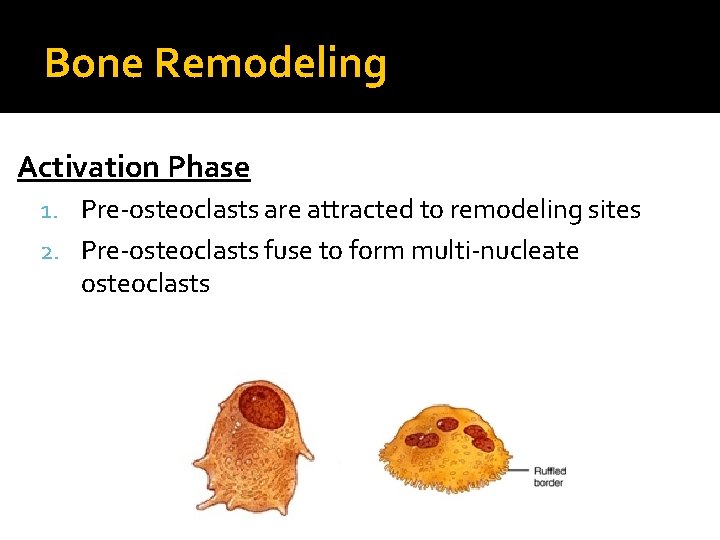 Bone Remodeling

Activation Phase

1. Pre-osteoclasts are attracted to remodeling sites
2. Pre-osteoclasts fuse to form multi-nucleate osteoclasts

Ruffled border